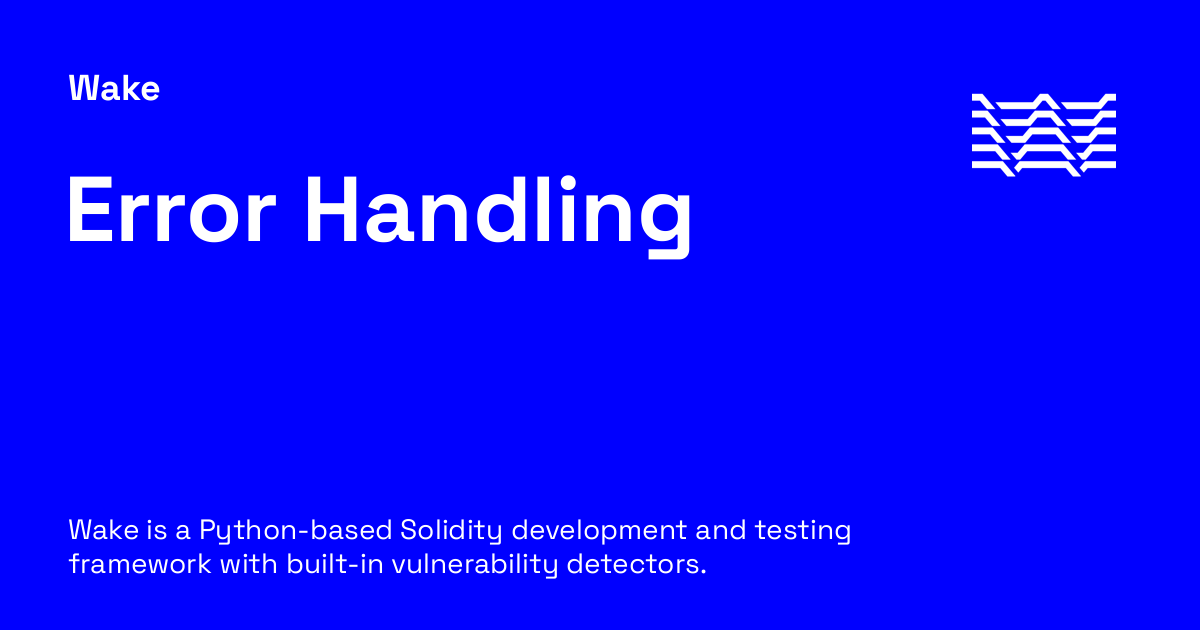 Wake

Error Handling

Wake is a Python-based Solidity development and testing framework with built-in vulnerability detectors.